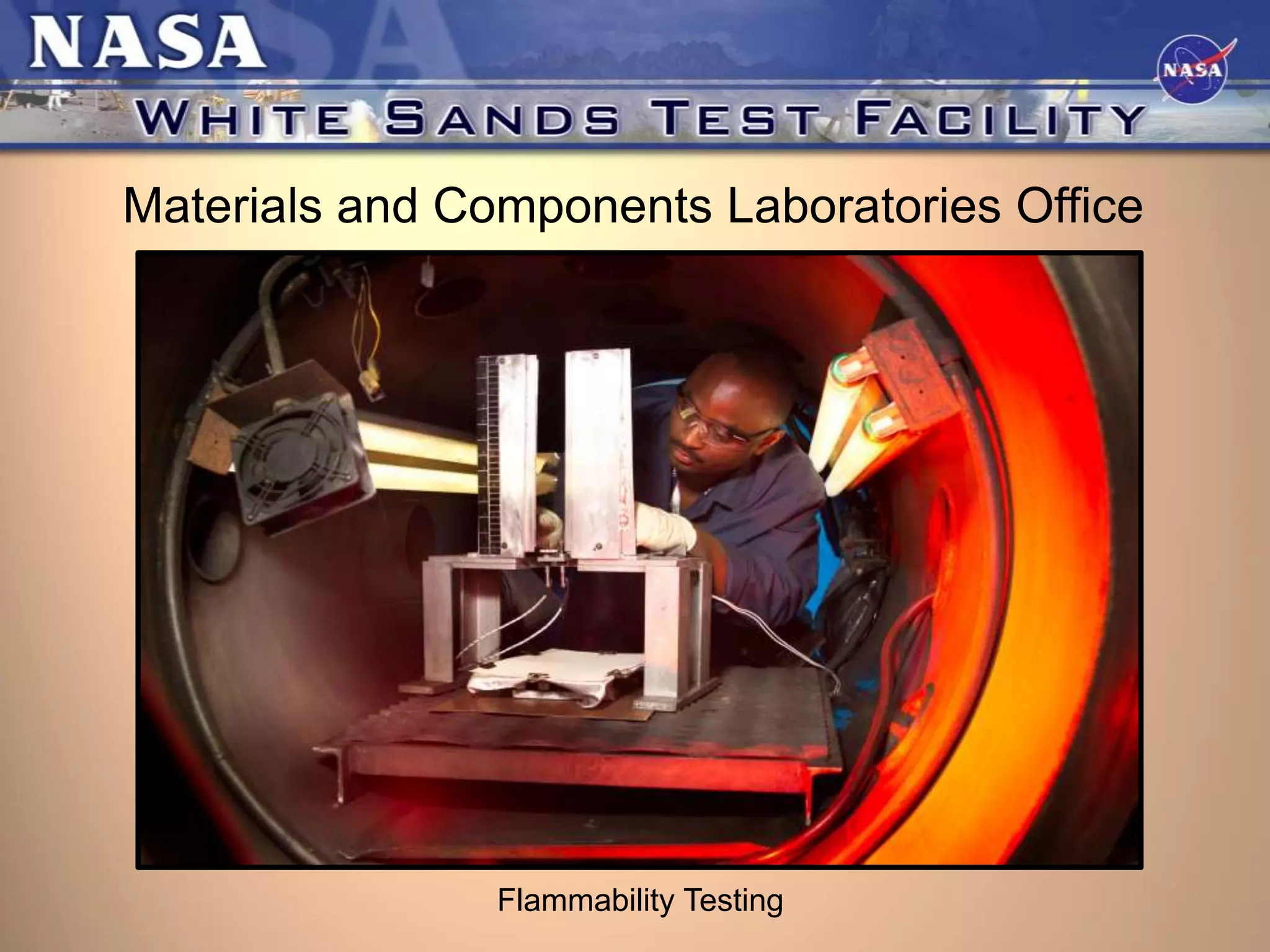 NASA

NASA

WHITE SANDS TEST FACILITY

Materials and Components Laboratories Office

Flammability Testing